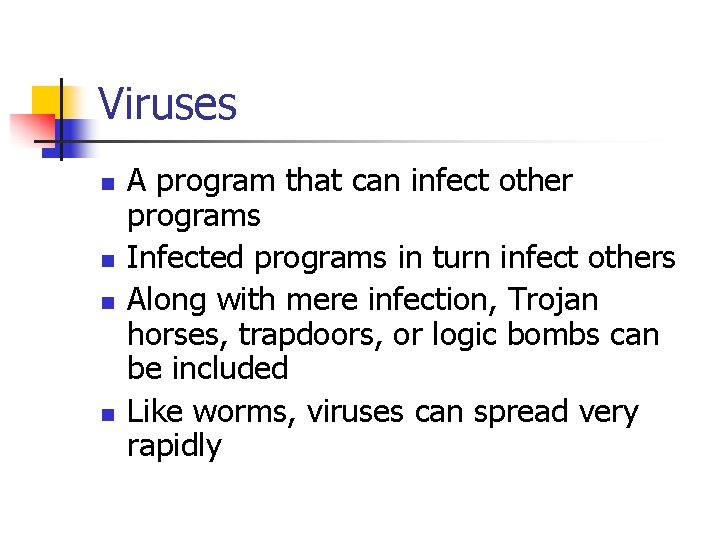 Viruses

- A program that can infect other programs
- Infected programs in turn infect others
- Along with mere infection, Trojan horses, trapdoors, or logic bombs can be included
- Like worms, viruses can spread very rapidly